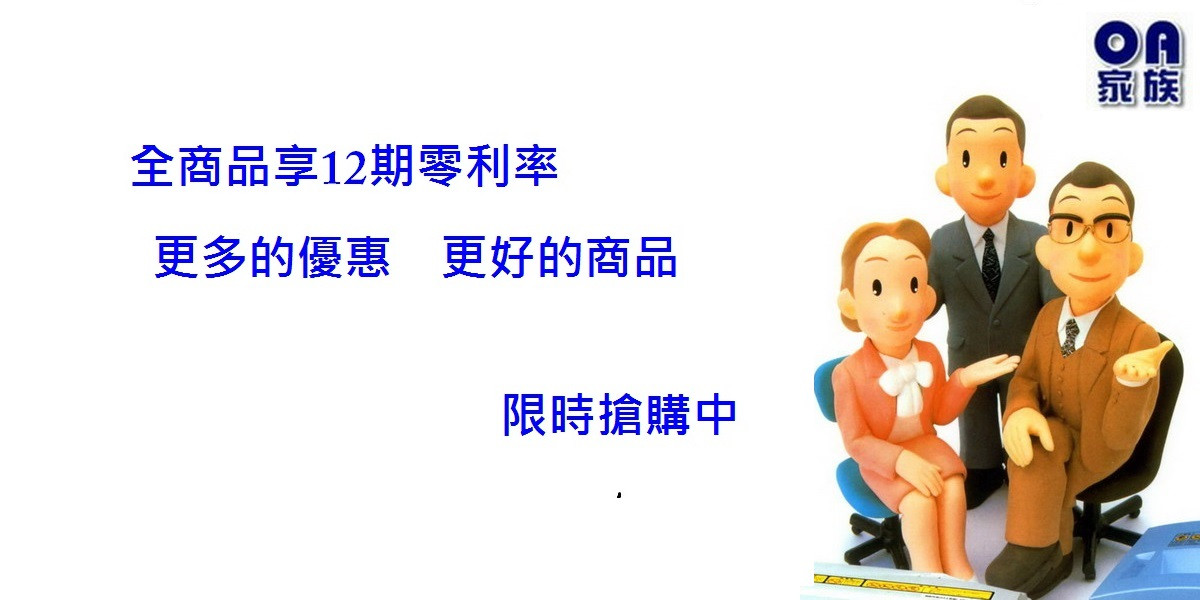 OA
家族

全商品享12期零利率

更多的優惠　更好的商品

限時搶購中